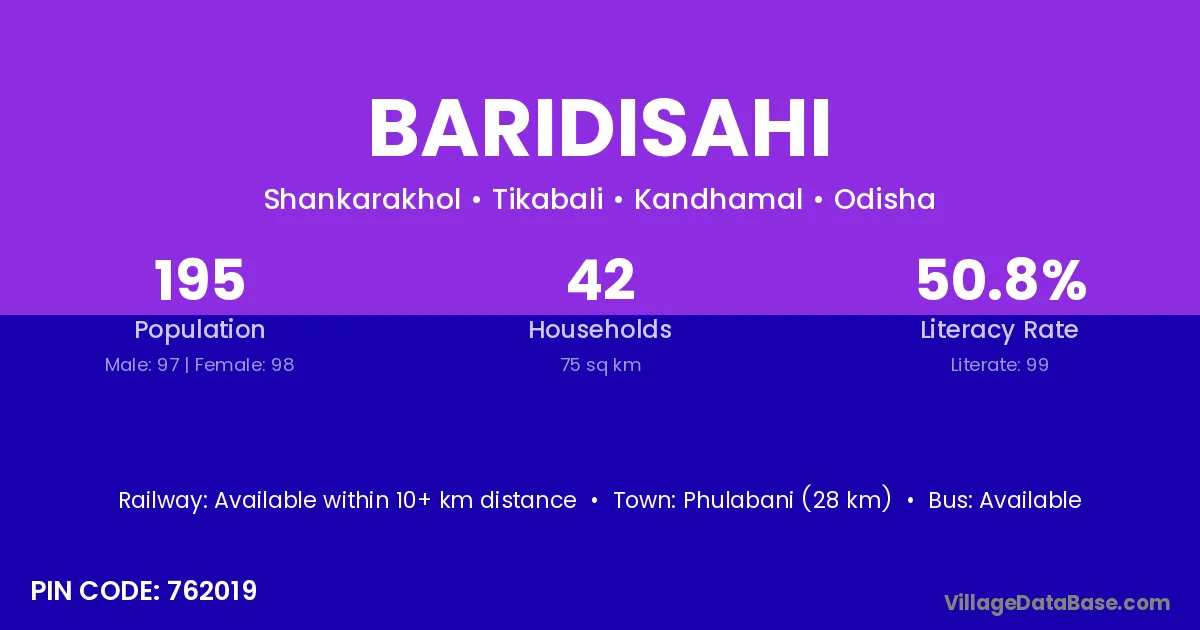 BARIDISAHI

Shankarakhol • Tikabali • Kandhamal • Odisha

195
Population
Male: 97 | Female: 98

42
Households
75 sq km

50.8%
Literacy Rate
Literate: 99

Railway: Available within 10+ km distance • Town: Phulabani (28 km) • Bus: Available

PIN CODE: 762019

VillageDataBase.com